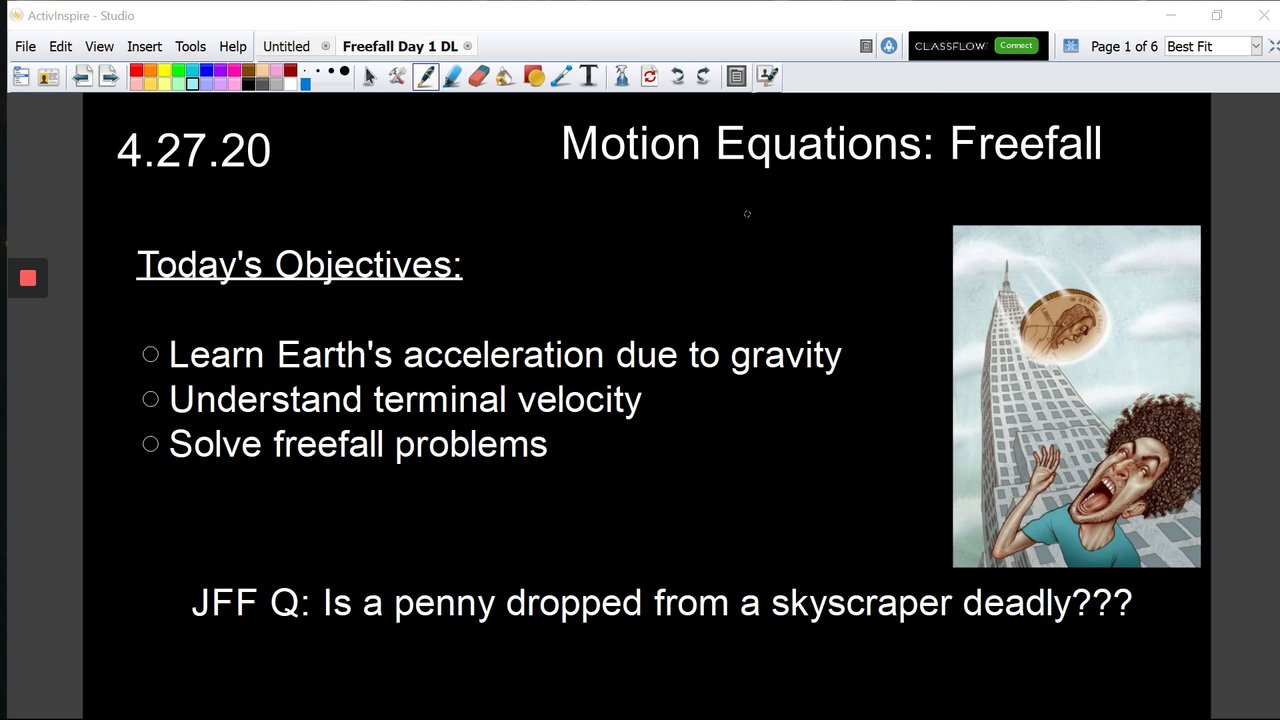 ActivInspire - Studio

File Edit View Insert Tools Help Untitled Freefall Day 1 DL

CLASSFLOW Connect

Page 1 of 6 Best Fit

4.27.20

Motion Equations: Freefall

Today's Objectives:

○ Learn Earth's acceleration due to gravity
○ Understand terminal velocity
○ Solve freefall problems

JFF Q: Is a penny dropped from a skyscraper deadly???